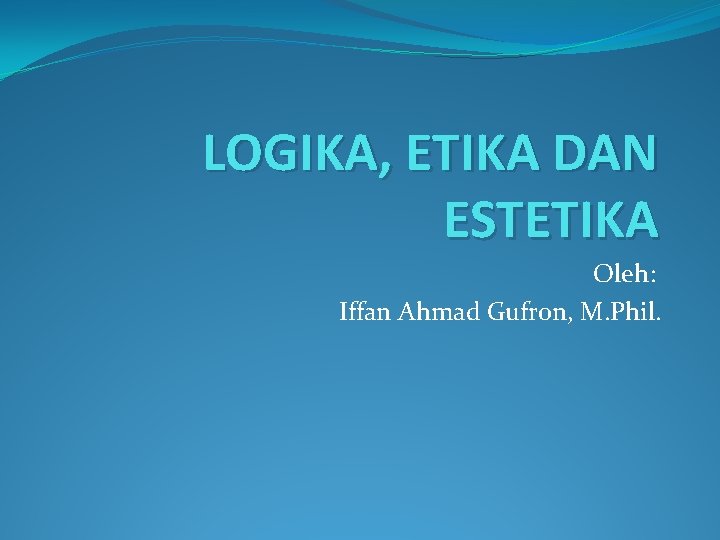 LOGIKA, ETIKA DAN ESTETIKA

Oleh:
Iffan Ahmad Gufron, M.Phil.